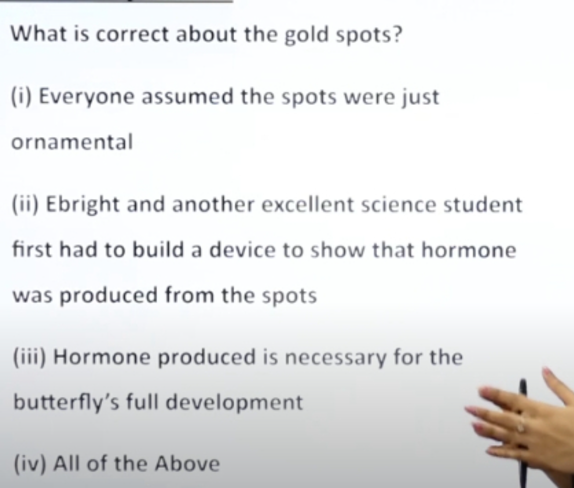 What is correct about the gold spots?

(i) Everyone assumed the spots were just ornamental

(ii) Ebright and another excellent science student first had to build a device to show that hormone was produced from the spots

(iii) Hormone produced is necessary for the butterfly's full development

(iv) All of the Above